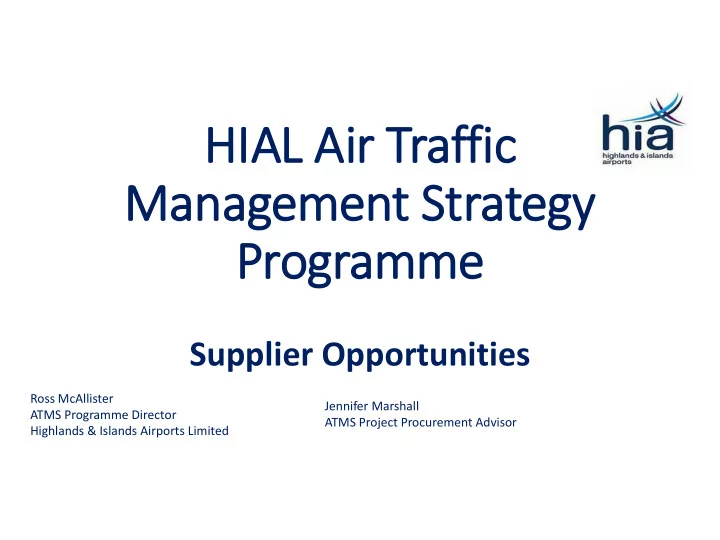 hia
highlands & islands airports

HIAL Air Traffic Management Strategy Programme

Supplier Opportunities

Ross McAllister
ATMS Programme Director
Highlands & Islands Airports Limited

Jennifer Marshall
ATMS Project Procurement Advisor